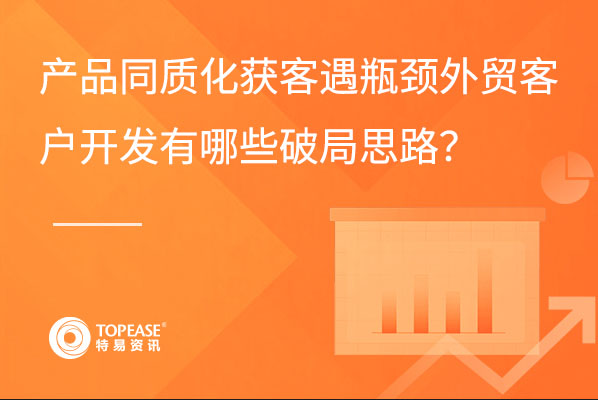 产品同质化获客遇瓶颈外贸客户开发有哪些破局思路?

TOPEASE®
特易资讯